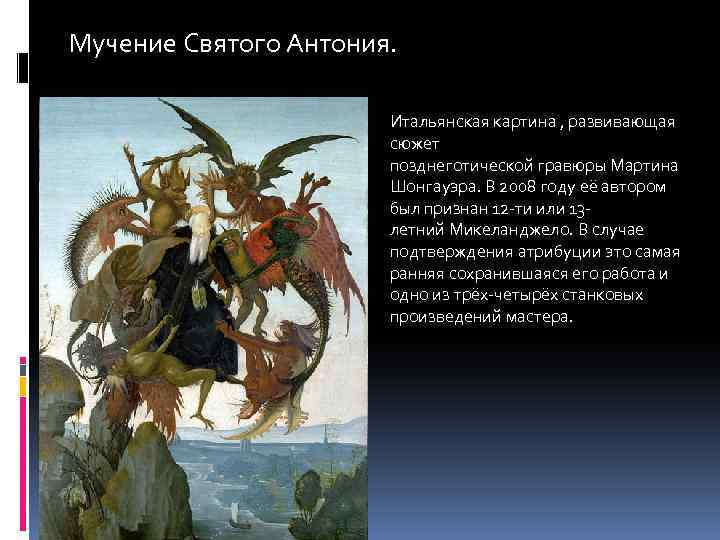 Мучение Святого Антония.

Итальянская картина , развивающая сюжет позднеготической гравюры Мартина Шонгауэра. В 2008 году её автором был признан 12-ти или 13-летний Микеланджело. В случае подтверждения атрибуции это самая ранняя сохранившаяся его работа и одно из трёх-четырёх станковых произведений мастера.